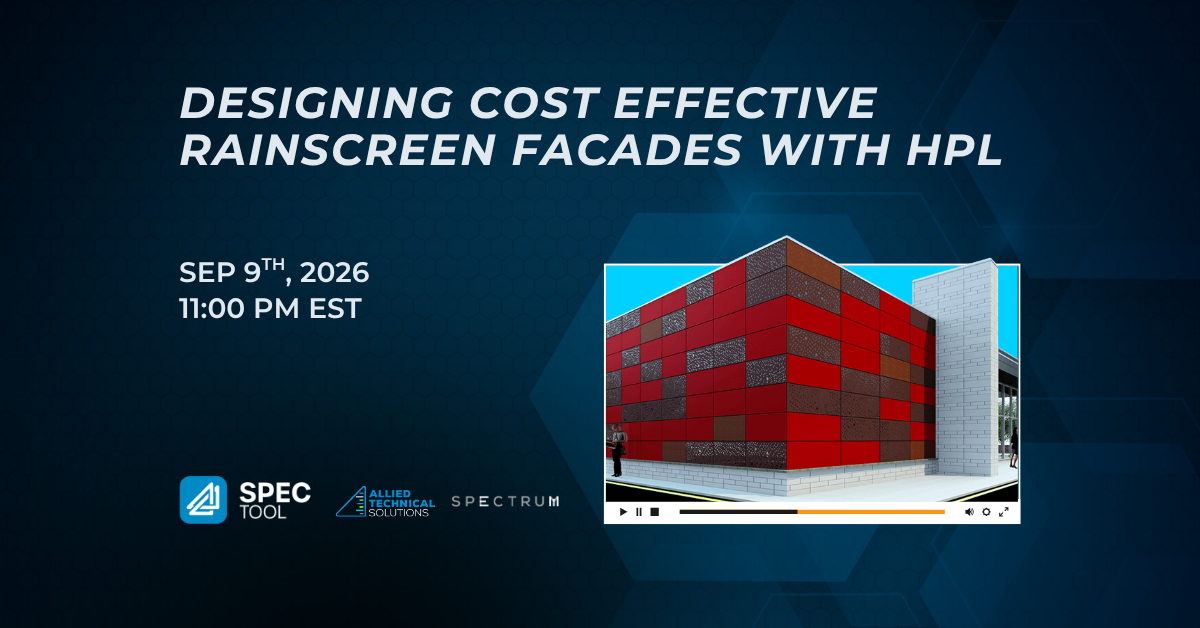 DESIGNING COST EFFECTIVE RAINSCREEN FACADES WITH HPL

SEP 9$^{TH}$, 2026
11:00 PM EST

SPEC TOOL

ALLIED TECHNICAL SOLUTIONS

SPECTRUM